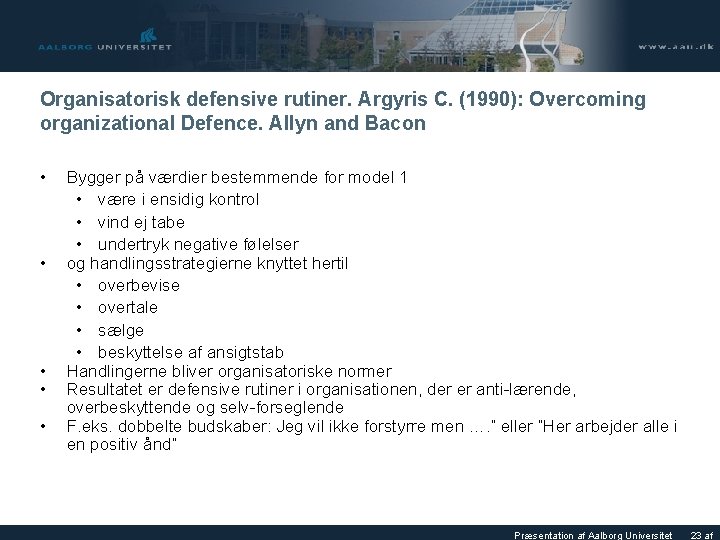 AALBORG UNIVERSITET

www.aau.dk

Organisatorisk defensive rutiner. Argyris C. (1990): Overcoming organizational Defence. Allyn and Bacon

• Bygger på værdier bestemmende for model 1
 • være i ensidig kontrol
 • vind ej tabe
 • undertryk negative følelser
• og handlingsstrategierne knyttet hertil
 • overbevise
 • overtale
 • sælge
 • beskyttelse af ansigtstab
• Handlingerne bliver organisatoriske normer
• Resultatet er defensive rutiner i organisationen, der er anti-lærende, overbeskyttende og selv-forseglende
• F.eks. dobbelte budskaber: Jeg vil ikke forstyrre men …." eller "Her arbejder alle i en positiv ånd"

Præsentation af Aalborg Universitet 23 af